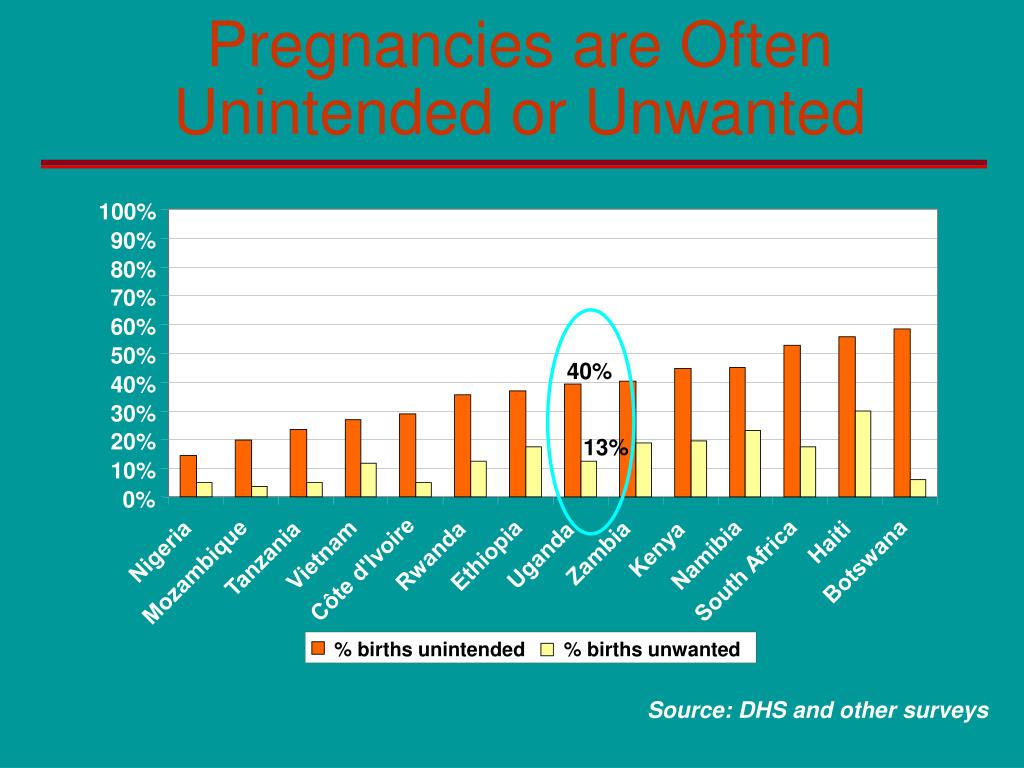 Pregnancies are Often Unintended or Unwanted

100%
90%
80%
70%
60%
50%
40%
30%
20%
10%
0%

40%
13%

Nigeria
Mozambique
Tanzania
Vietnam
Côte d'Ivoire
Rwanda
Ethiopia
Uganda
Zambia
Kenya
Namibia
South Africa
Haiti
Botswana

% births unintended
% births unwanted

Source: DHS and other surveys